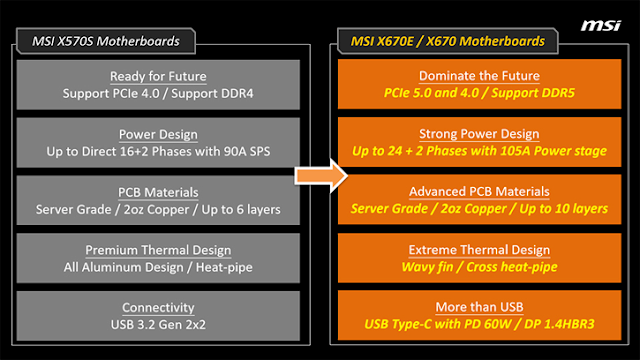 msi

MSI X570S Motherboards

Ready for Future
Support PCIe 4.0 / Support DDR4

Power Design
Up to Direct 16+2 Phases with 90A SPS

PCB Materials
Server Grade / 2oz Copper / Up to 6 layers

Premium Thermal Design
All Aluminum Design / Heat-pipe

Connectivity
USB 3.2 Gen 2x2

MSI X670E / X670 Motherboards

Dominate the Future
PCIe 5.0 and 4.0 / Support DDR5

Strong Power Design
Up to 24 + 2 Phases with 105A Power stage

Advanced PCB Materials
Server Grade / 2oz Copper / Up to 10 layers

Extreme Thermal Design
Wavy fin / Cross heat-pipe

More than USB
USB Type-C with PD 60W / DP 1.4HBR3